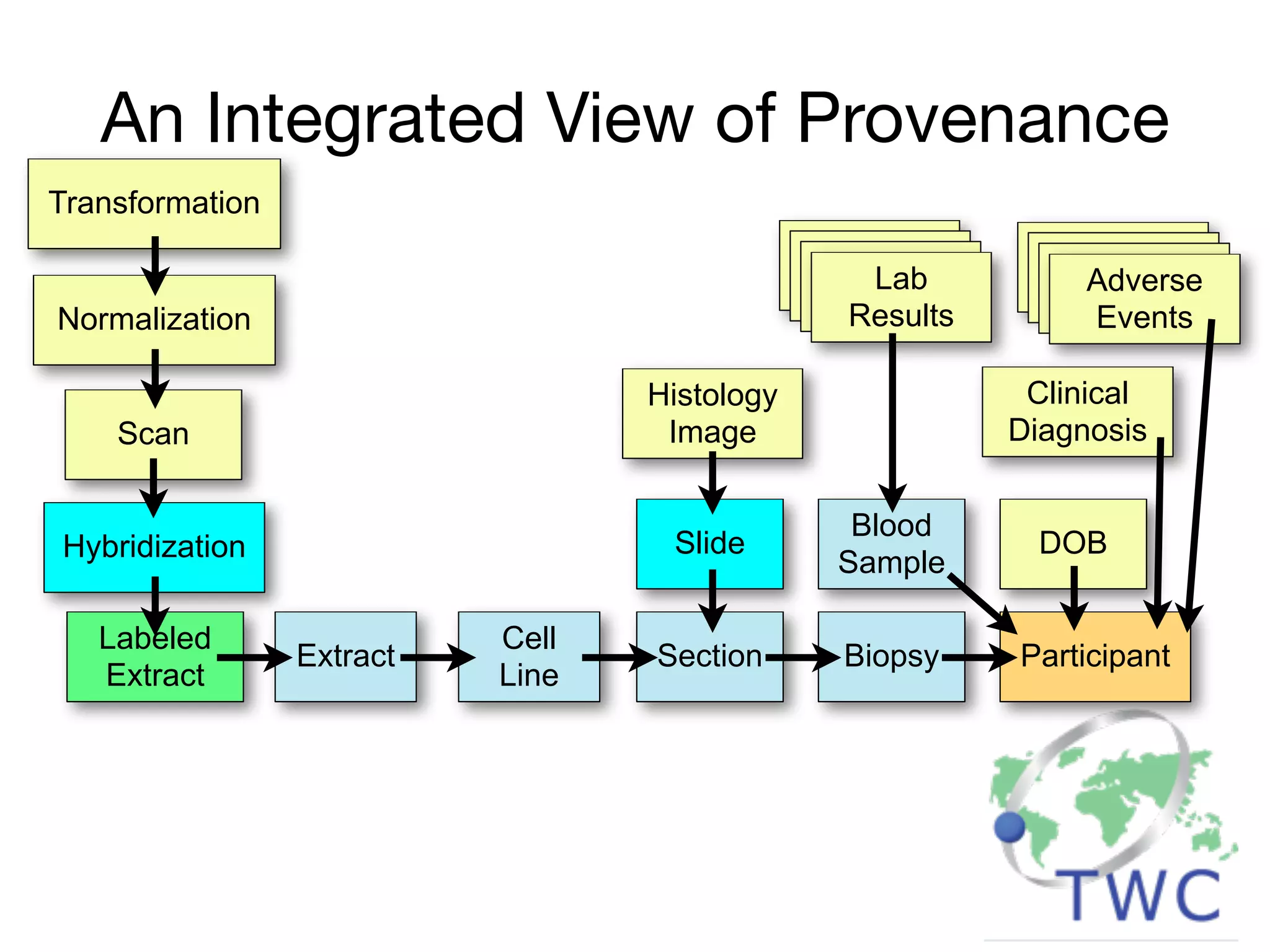 An Integrated View of Provenance

Transformation

Normalization

Scan

Hybridization

Labeled Extract

Extract

Cell Line

Histology Image

Slide

Section

Lab Results

Blood Sample

Biopsy

Adverse Events

Clinical Diagnosis

DOB

Participant

TWC